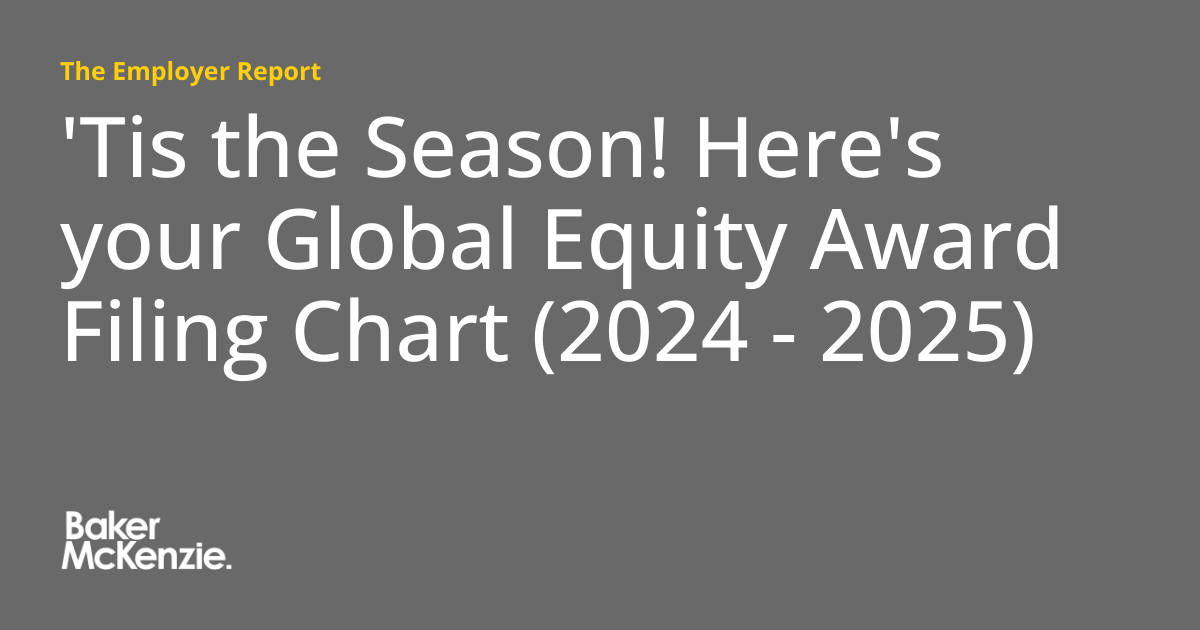 The Employer Report

'Tis the Season! Here's your Global Equity Award Filing Chart (2024 - 2025)

Baker McKenzie.